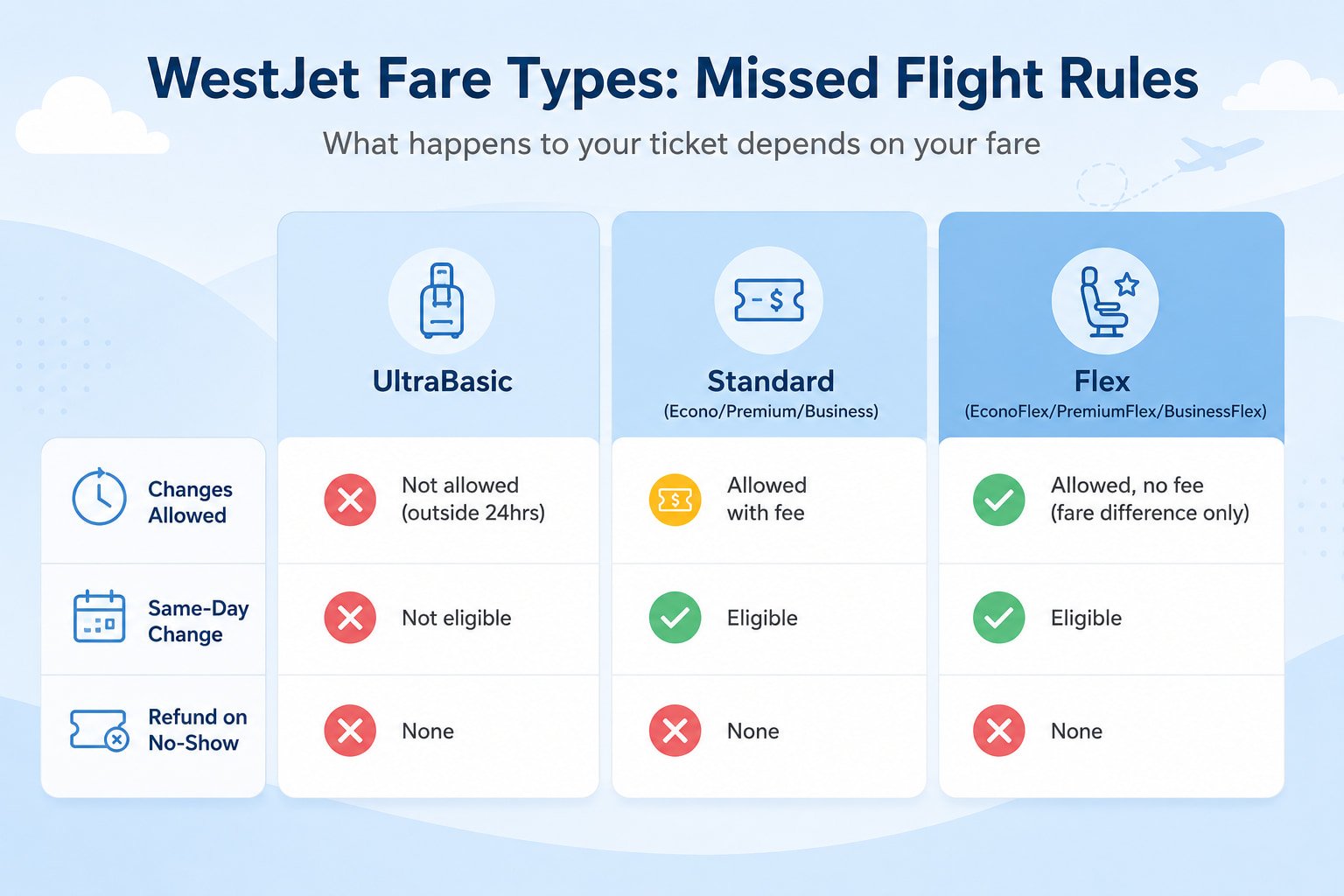 WestJet Fare Types: Missed Flight Rules

What happens to your ticket depends on your fare

| | UltraBasic | Standard (Econo/Premium/Business) | Flex (EconoFlex/PremiumFlex/BusinessFlex) |
|---|---|---|---|
| Changes Allowed | Not allowed (outside 24hrs) | Allowed with fee | Allowed, no fee (fare difference only) |
| Same-Day Change | Not eligible | Eligible | Eligible |
| Refund on No-Show | None | None | None |